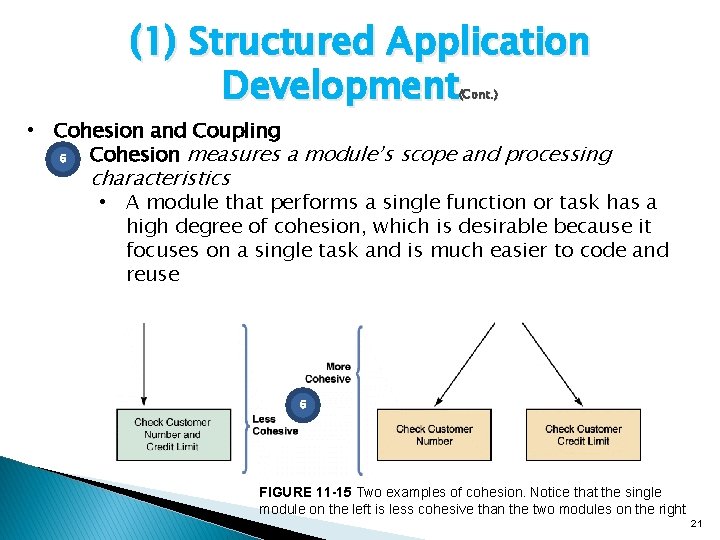 (1) Structured Application Development(Cont.)

• Cohesion and Coupling

6 Cohesion measures a module's scope and processing characteristics

• A module that performs a single function or task has a high degree of cohesion, which is desirable because it focuses on a single task and is much easier to code and reuse

Check Customer Number and Credit Limit

Less Cohesive

6

More Cohesive

Check Customer Number

Check Customer Credit Limit

FIGURE 11-15 Two examples of cohesion. Notice that the single module on the left is less cohesive than the two modules on the right

21